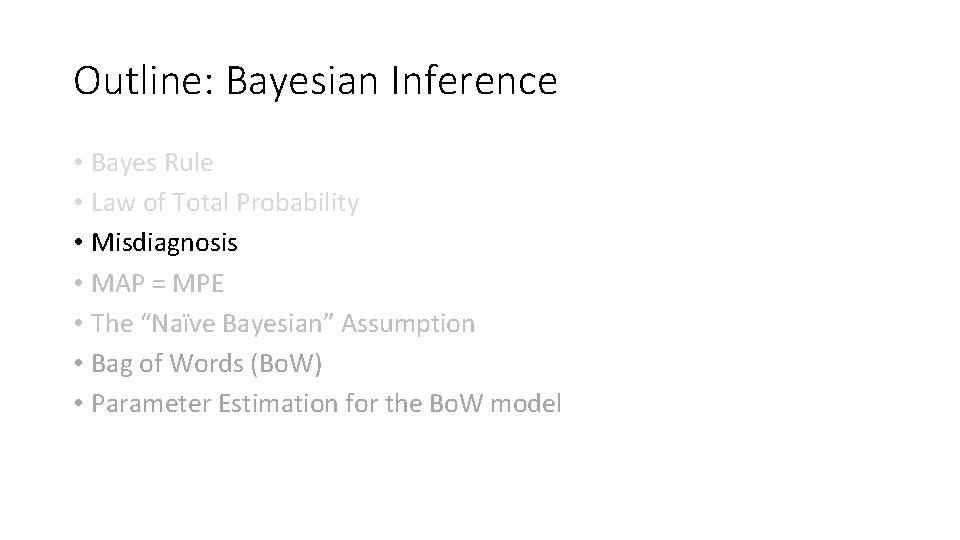 Outline: Bayesian Inference

• Bayes Rule
• Law of Total Probability
• Misdiagnosis
• MAP = MPE
• The “Naïve Bayesian” Assumption
• Bag of Words (BoW)
• Parameter Estimation for the BoW model